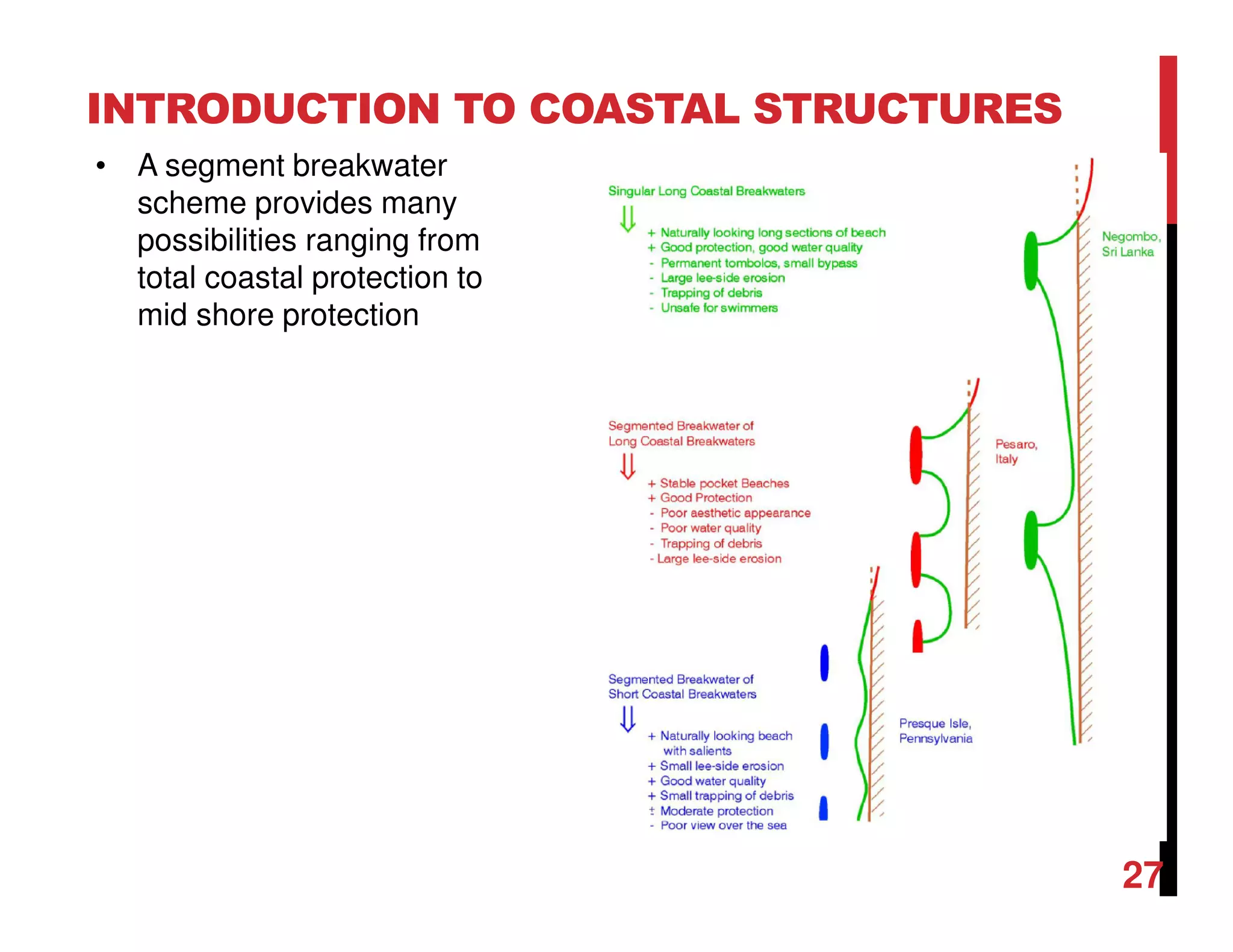 INTRODUCTION TO COASTAL STRUCTURES

• A segment breakwater scheme provides many possibilities ranging from total coastal protection to mid shore protection

Singular Long Coastal Breakwaters
⇓
+ Naturally looking long sections of beach
+ Good protection, good water quality
- Permanent tombolos, small bypass
- Large lee-side erosion
- Trapping of debris
- Unsafe for swimmers

Negombo, Sri Lanka

Segmented Breakwater of Long Coastal Breakwaters
⇓
+ Stable pocket Beaches
+ Good Protection
- Poor aesthetic appearance
- Poor water quality
- Trapping of debris
- Large lee-side erosion

Pesaro, Italy

Segmented Breakwater of Short Coastal Breakwaters
⇓
+ Naturally looking beach with salients
+ Small lee-side erosion
+ Good water quality
+ Small trapping of debris
± Moderate protection
- Poor view over the sea

Presque Isle, Pennsylvania

27